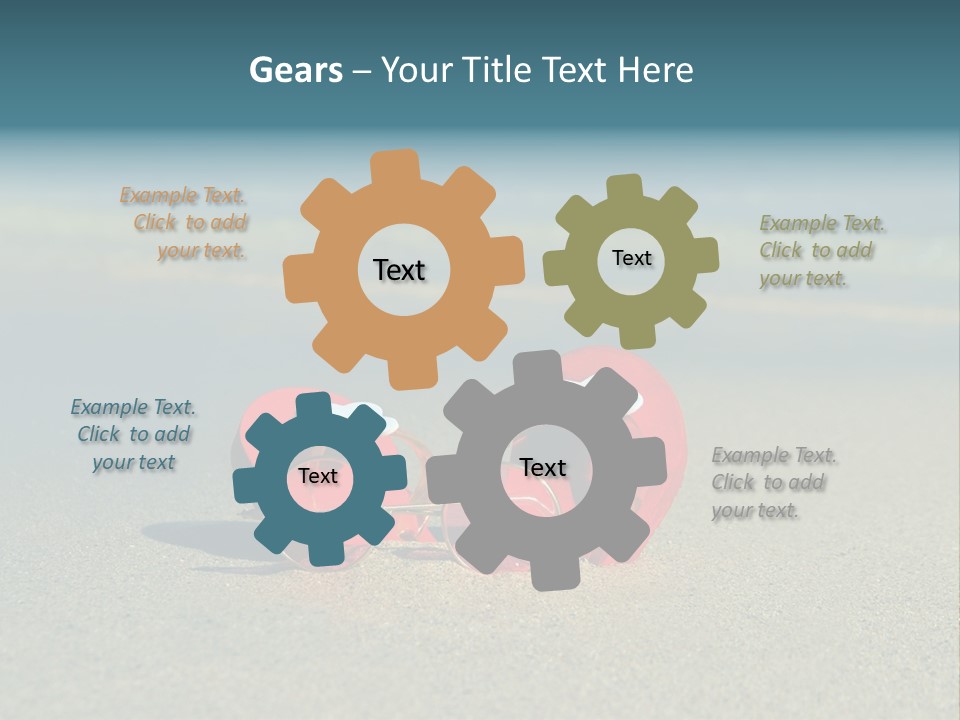 Gears – Your Title Text Here

Example Text. Click to add your text.

Text

Text

Example Text. Click to add your text.

Example Text. Click to add your text

Text

Text

Example Text. Click to add your text.